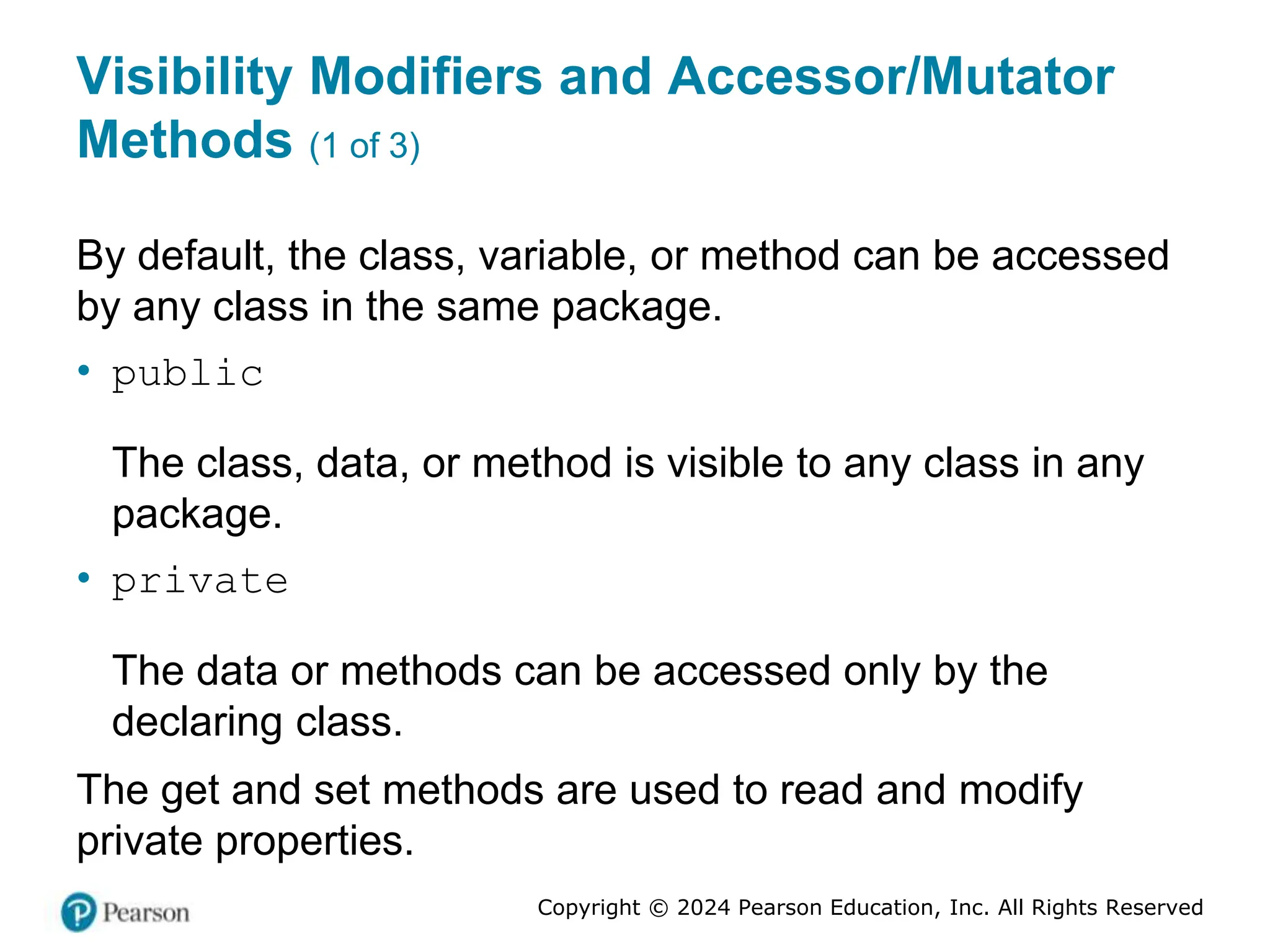 Visibility Modifiers and Accessor/Mutator Methods (1 of 3)

By default, the class, variable, or method can be accessed by any class in the same package.

• public

The class, data, or method is visible to any class in any package.

• private

The data or methods can be accessed only by the declaring class.

The get and set methods are used to read and modify private properties.

Pearson

Copyright © 2024 Pearson Education, Inc. All Rights Reserved